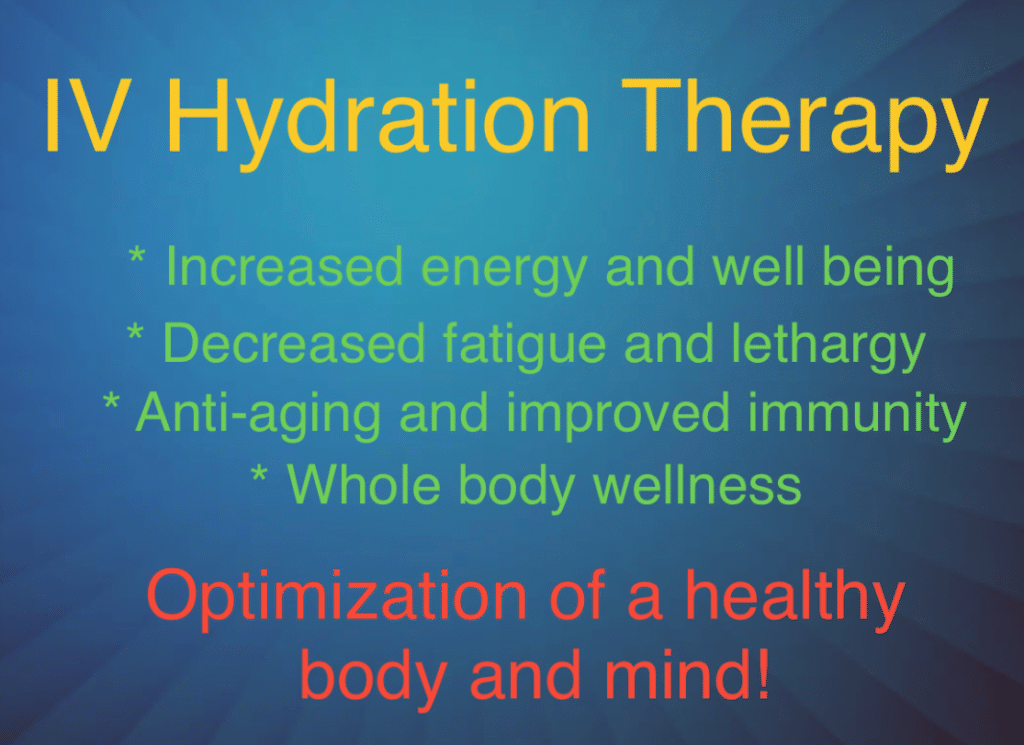 IV Hydration Therapy

* Increased energy and well being
* Decreased fatigue and lethargy
* Anti-aging and improved immunity
* Whole body wellness

Optimization of a healthy body and mind!